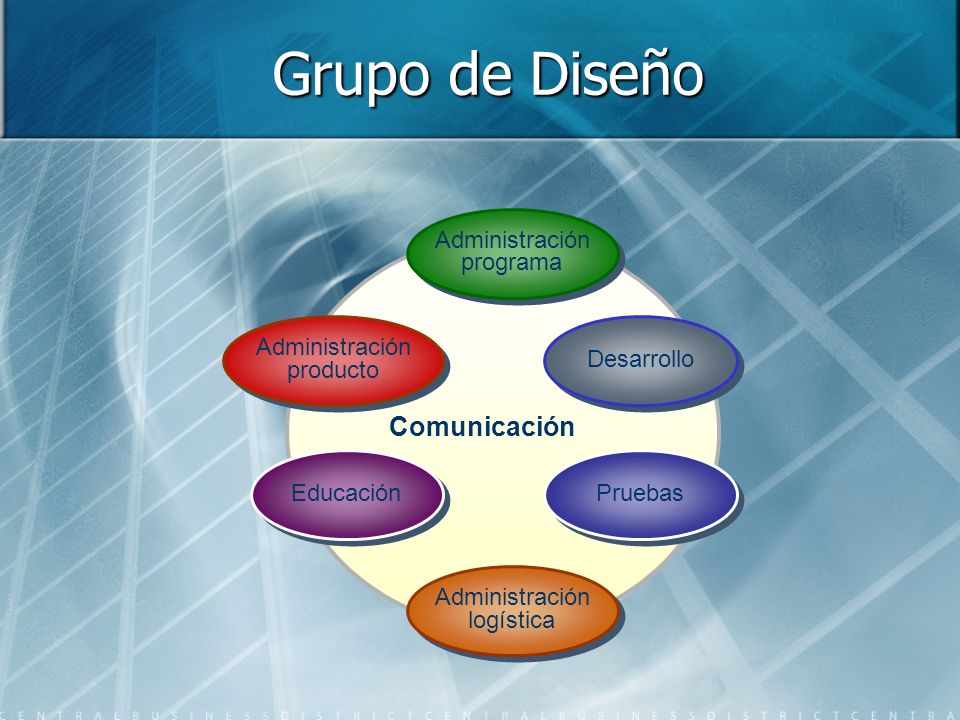 Grupo de Diseño

Administración programa

Administración producto

Desarrollo

Comunicación

Educación

Pruebas

Administración logística

CENTRALBUSINESSDISTRICTCENTRALBUSINESSDISTRICTCENTRA